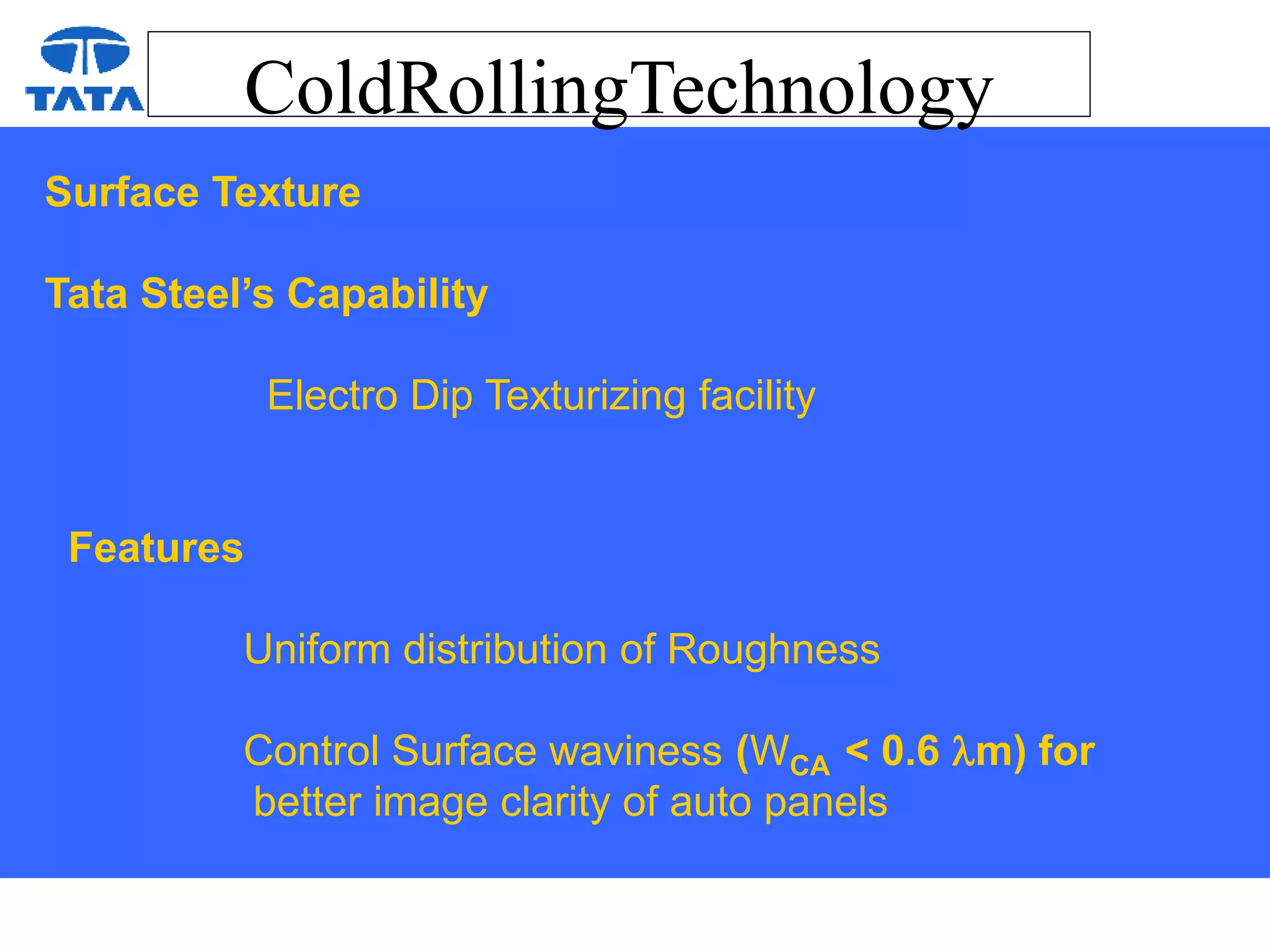 TATA

ColdRollingTechnology

Surface Texture

Tata Steel's Capability

Electro Dip Texturizing facility

Features

Uniform distribution of Roughness

Control Surface waviness ($W_{CA}$ < 0.6 $\lambda$m) for better image clarity of auto panels